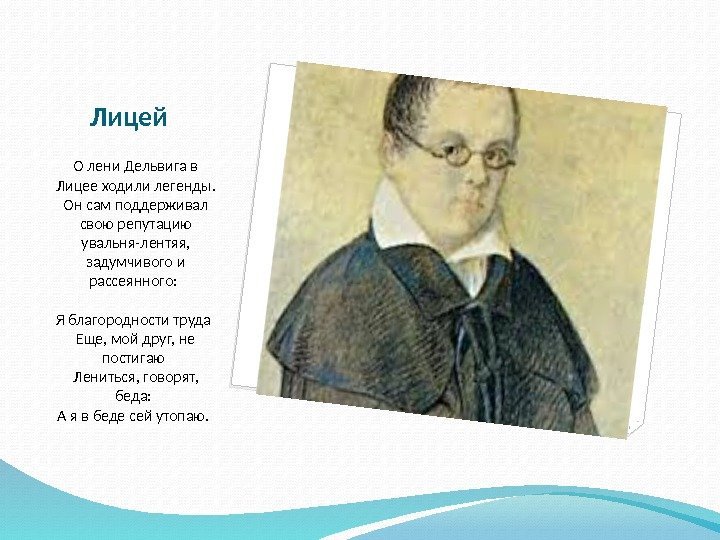 Лицей

О лени Дельвига в Лицее ходили легенды. Он сам поддерживал свою репутацию увальня-лентяя, задумчивого и рассеянного:

Я благородности труда
Еще, мой друг, не постигаю
Лениться, говорят, беда:
А я в беде сей утопаю.